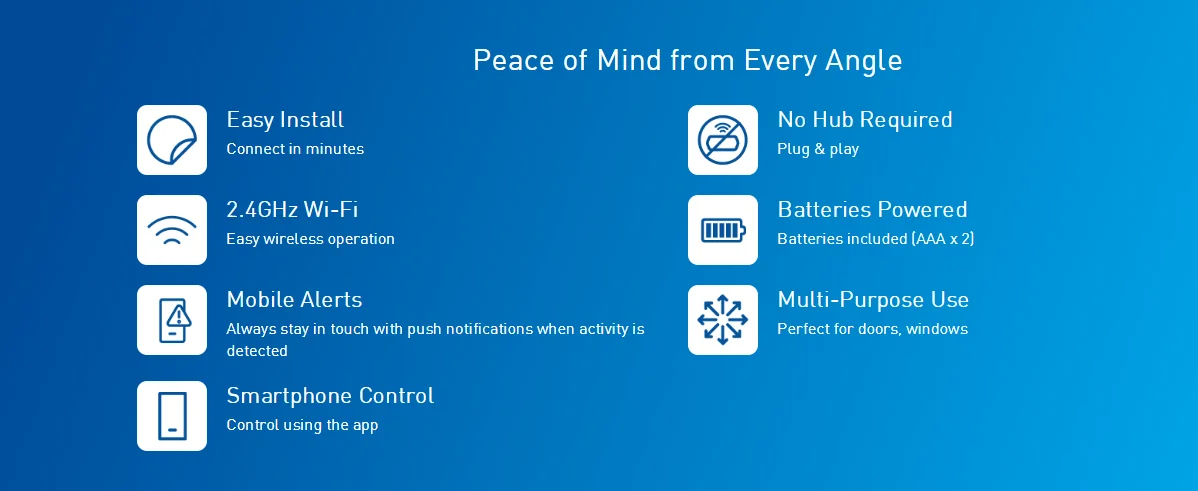 Peace of Mind from Every Angle

Easy Install
Connect in minutes

2.4GHz Wi-Fi
Easy wireless operation

Mobile Alerts
Always stay in touch with push notifications when activity is detected

Smartphone Control
Control using the app

No Hub Required
Plug & play

Batteries Powered
Batteries included (AAA x 2)

Multi-Purpose Use
Perfect for doors, windows